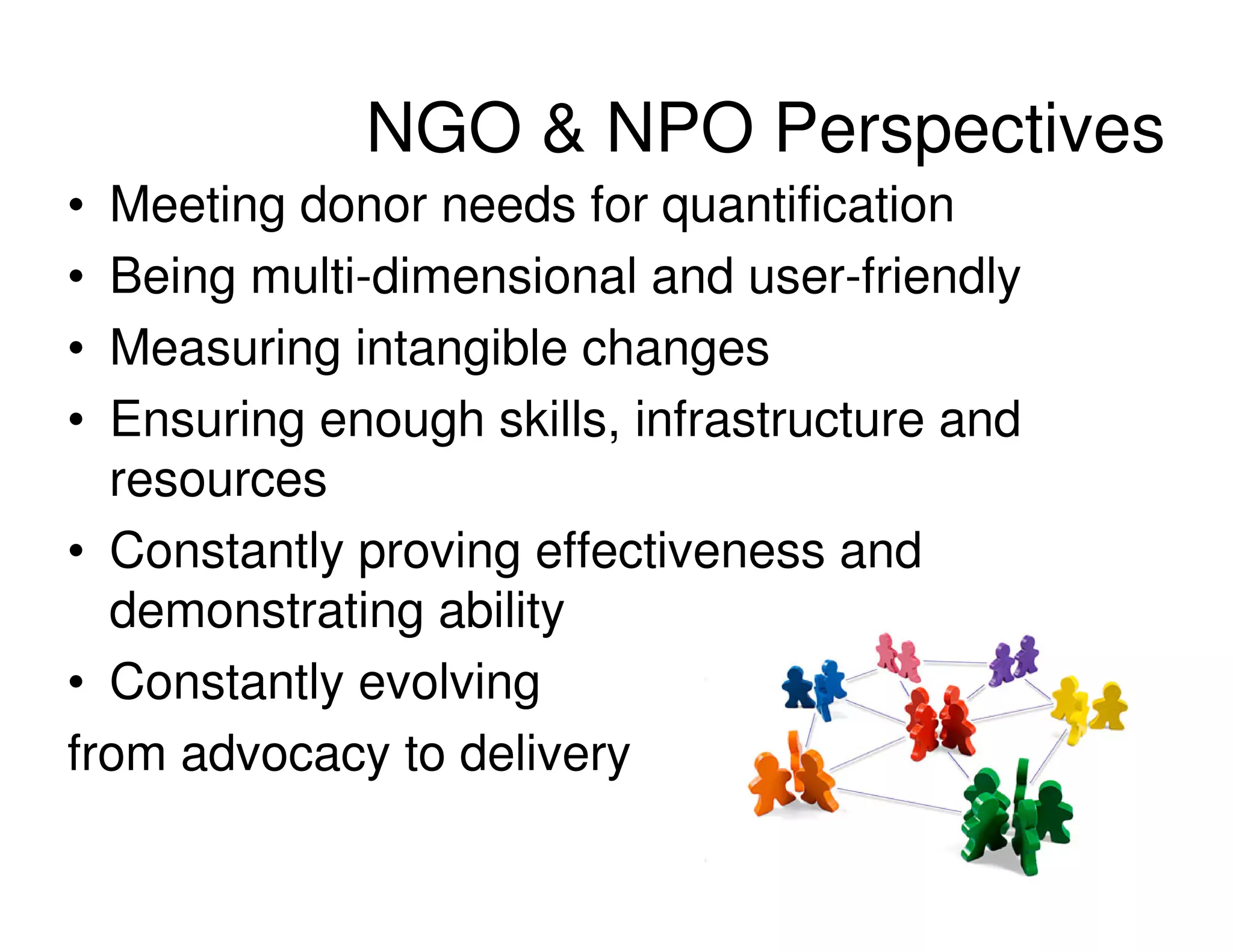 NGO & NPO Perspectives

• Meeting donor needs for quantification
• Being multi-dimensional and user-friendly
• Measuring intangible changes
• Ensuring enough skills, infrastructure and resources
• Constantly proving effectiveness and demonstrating ability
• Constantly evolving

from advocacy to delivery